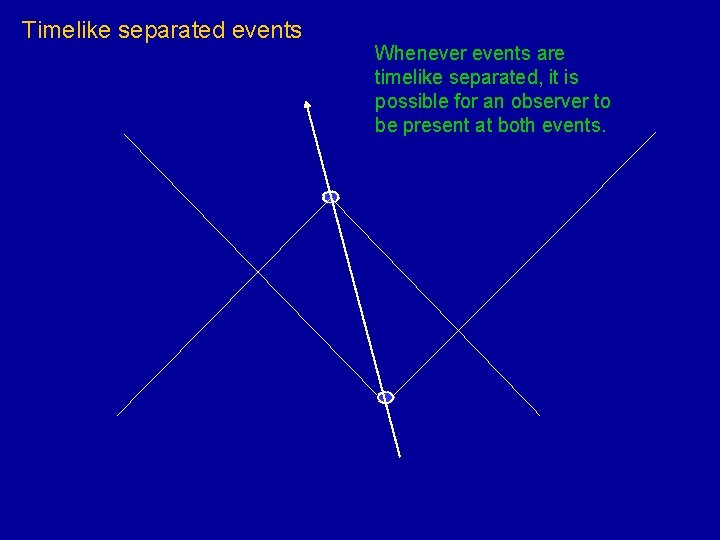 Timelike separated events

Whenever events are timelike separated, it is possible for an observer to be present at both events.